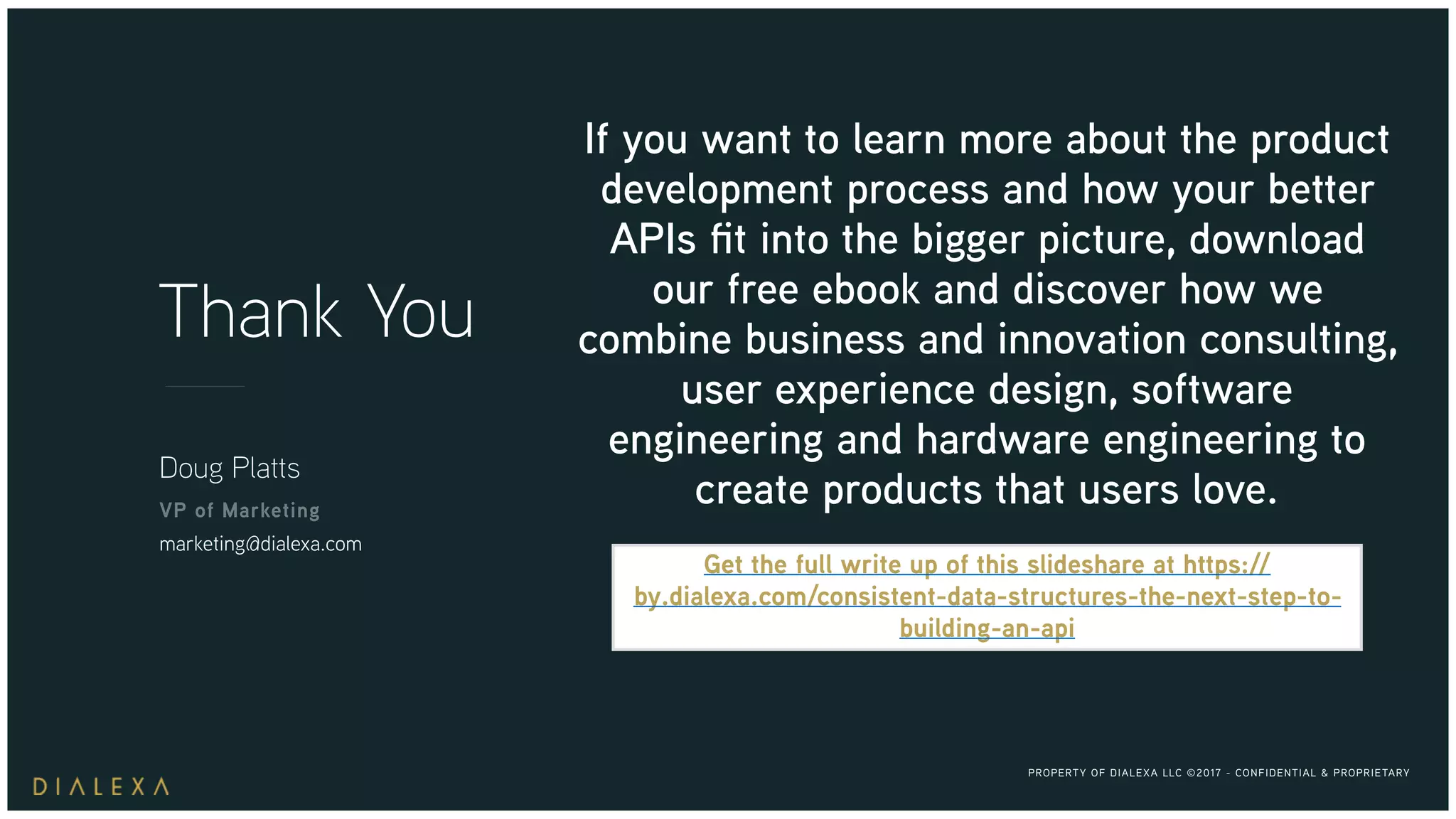 Thank You

Doug Platts

VP of Marketing

marketing@dialexa.com

If you want to learn more about the product development process and how your better APIs fit into the bigger picture, download our free ebook and discover how we combine business and innovation consulting, user experience design, software engineering and hardware engineering to create products that users love.

Get the full write up of this slideshare at https://by.dialexa.com/consistent-data-structures-the-next-step-to-building-an-api

DIALEXA

PROPERTY OF DIALEXA LLC ©2017 - CONFIDENTIAL & PROPRIETARY